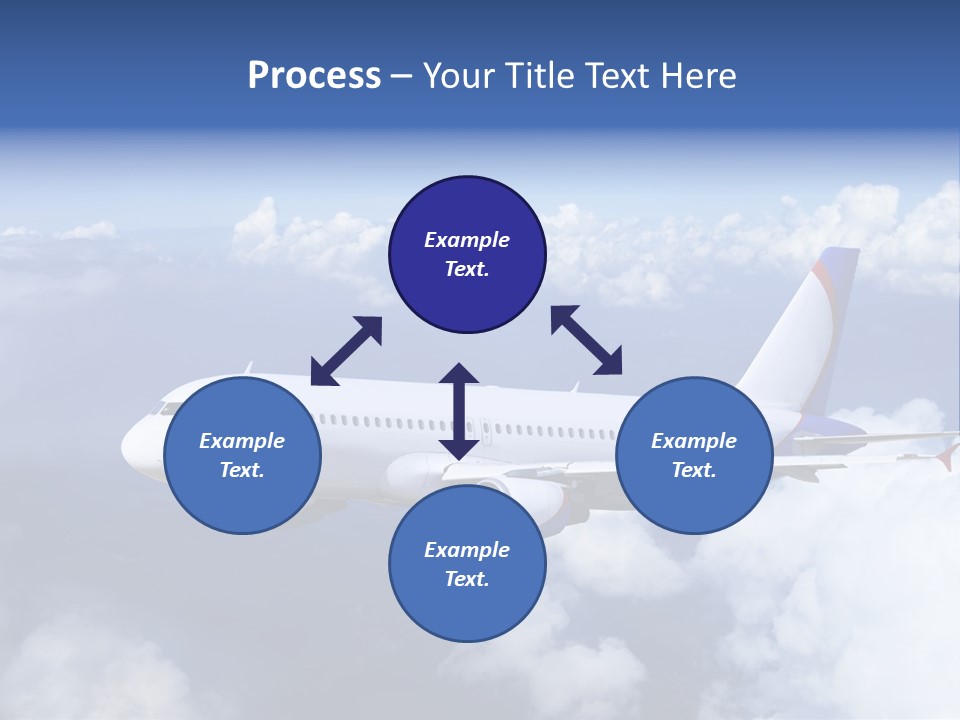 Process – Your Title Text Here

Example Text.

Example Text.

Example Text.

Example Text.